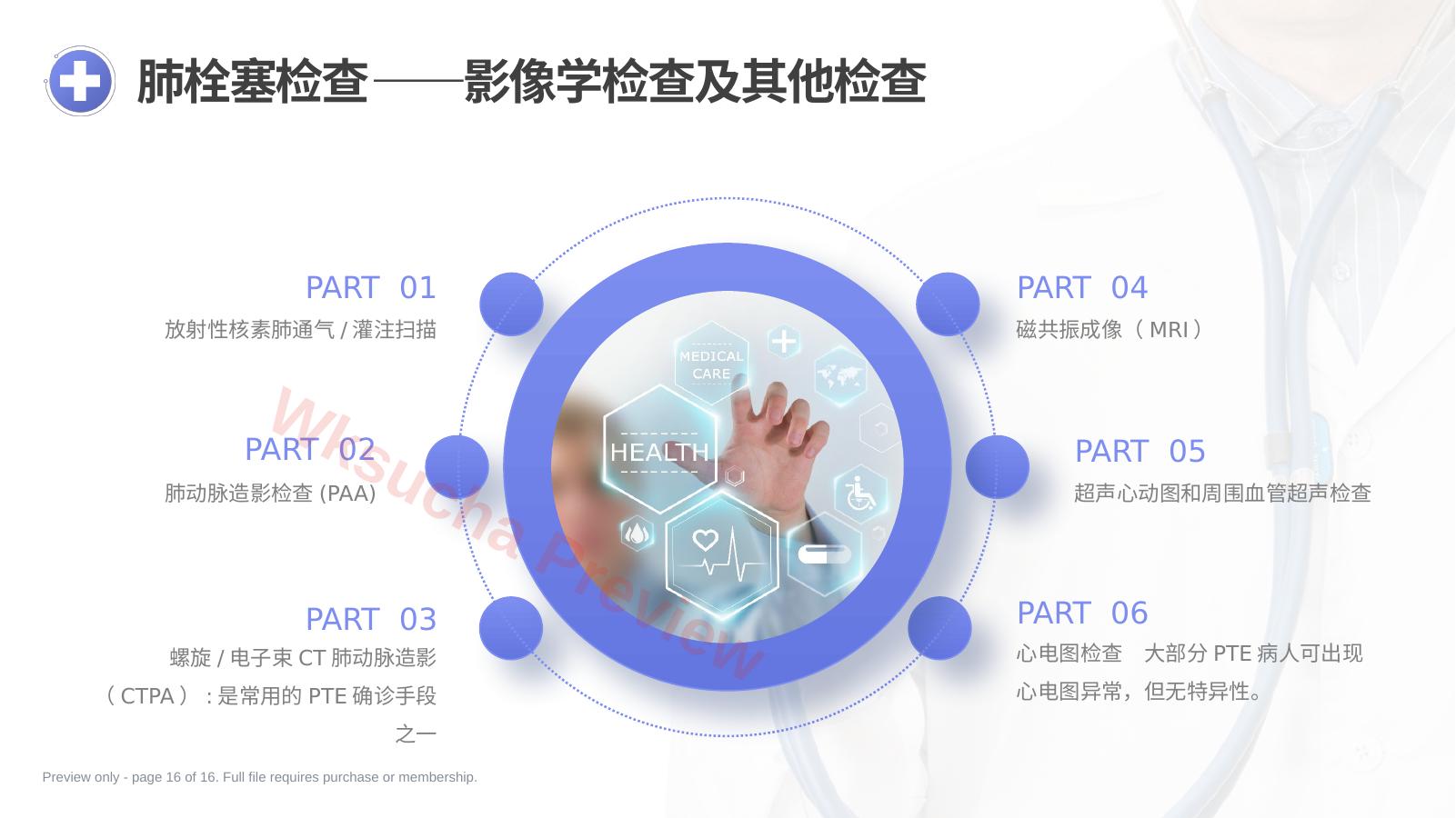 肺栓塞检查——影像学检查及其他检查

PART 01
放射性核素肺通气/灌注扫描

PART 02
肺动脉造影检查(PAA)

PART 03
螺旋/电子束CT肺动脉造影(CTPA):是常用的PTE确诊手段之一

MEDICAL CARE

HEALTH

PART 04
磁共振成像(MRI)

PART 05
超声心动图和周围血管超声检查

PART 06
心电图检查 大部分PTE病人可出现心电图异常，但无特异性。

Preview only - page 16 of 16. Full file requires purchase or membership.

Wksucha Preview